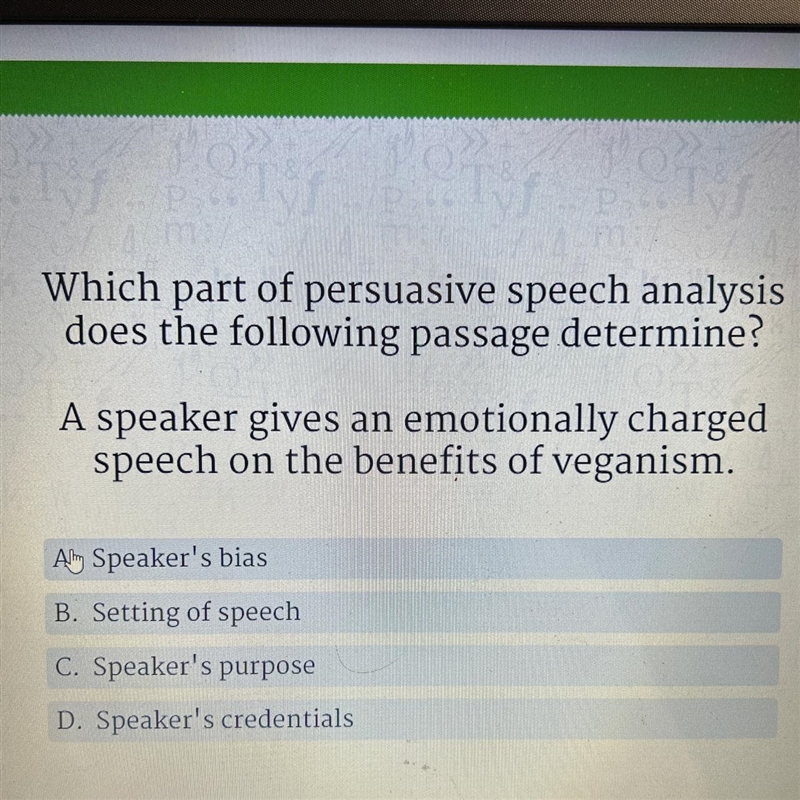 Which part of persuasive speech analysis does the following passage determine?

A speaker gives an emotionally charged speech on the benefits of veganism.

A. Speaker's bias

B. Setting of speech

C. Speaker's purpose

D. Speaker's credentials